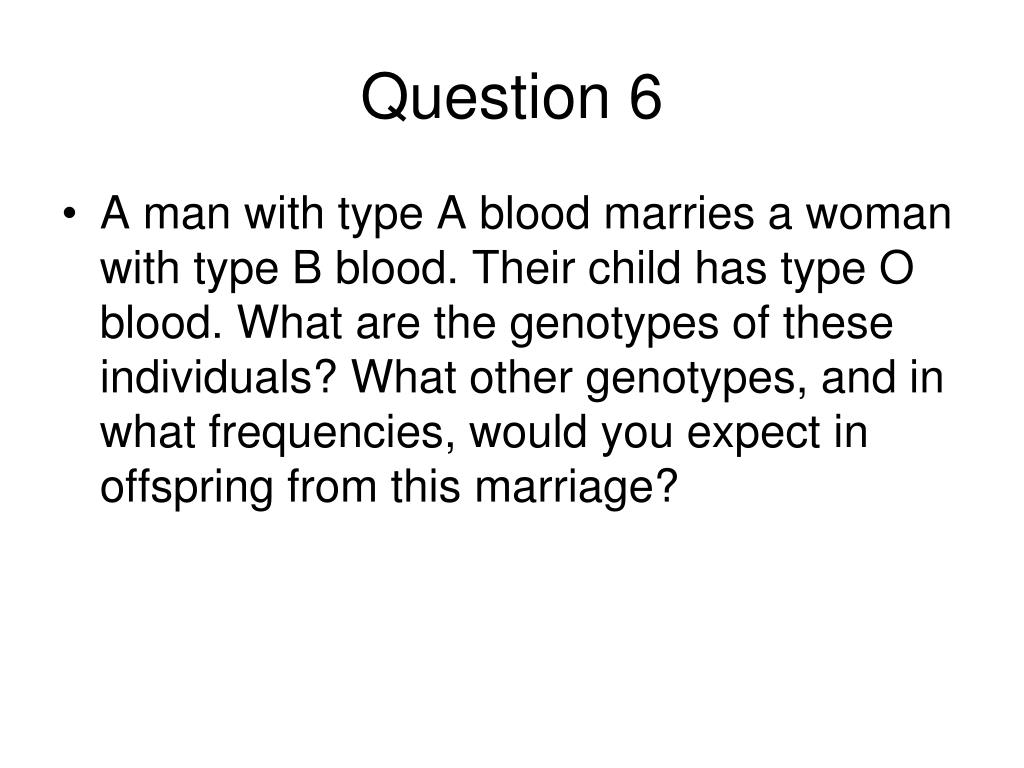 Question 6

• A man with type A blood marries a woman with type B blood. Their child has type O blood. What are the genotypes of these individuals? What other genotypes, and in what frequencies, would you expect in offspring from this marriage?